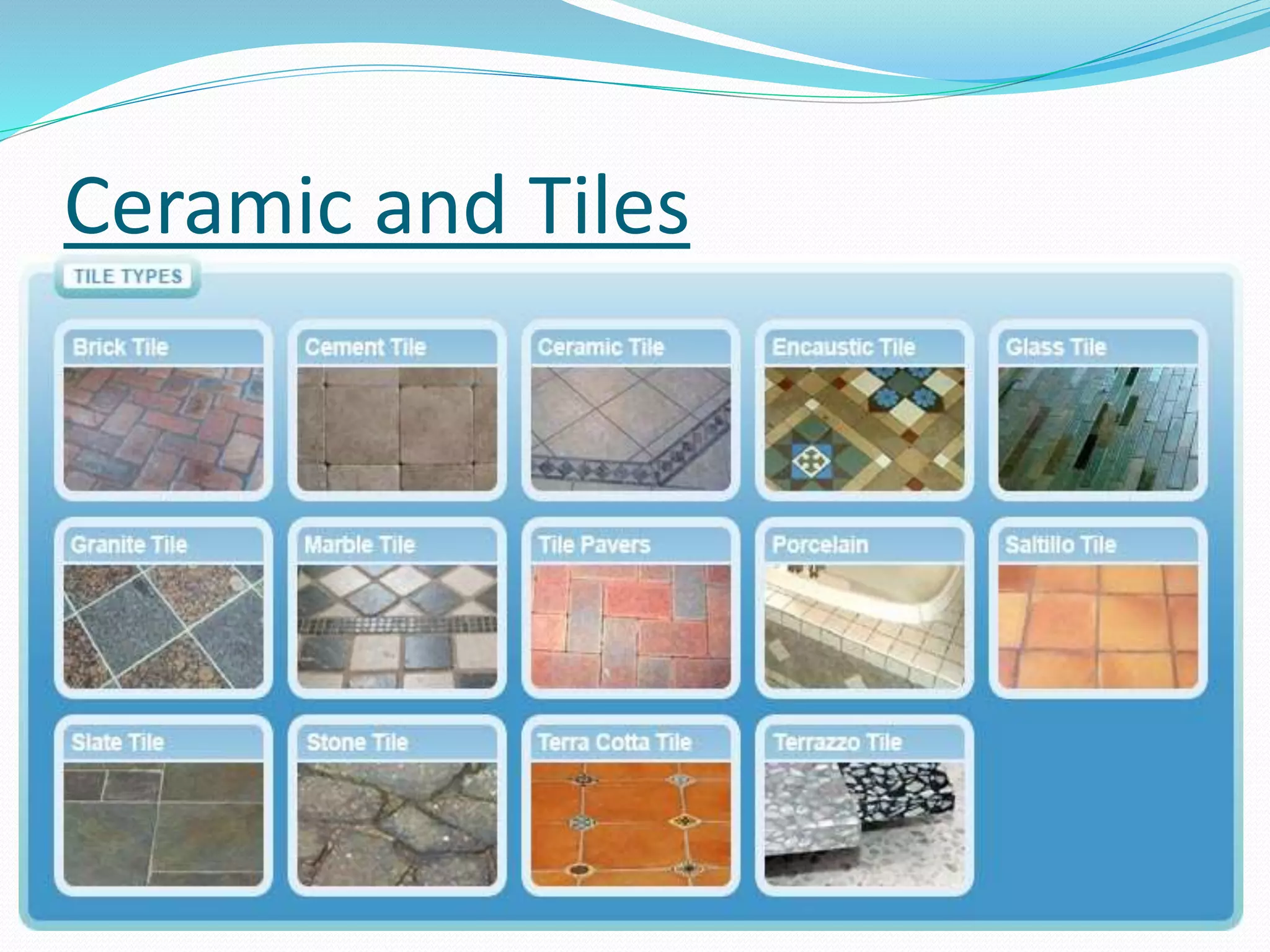 Ceramic and Tiles

TILE TYPES

Brick Tile

Cement Tile

Ceramic Tile

Encaustic Tile

Glass Tile

Granite Tile

Marble Tile

Tile Pavers

Porcelain

Saltillo Tile

Slate Tile

Stone Tile

Terra Cotta Tile

Terrazzo Tile